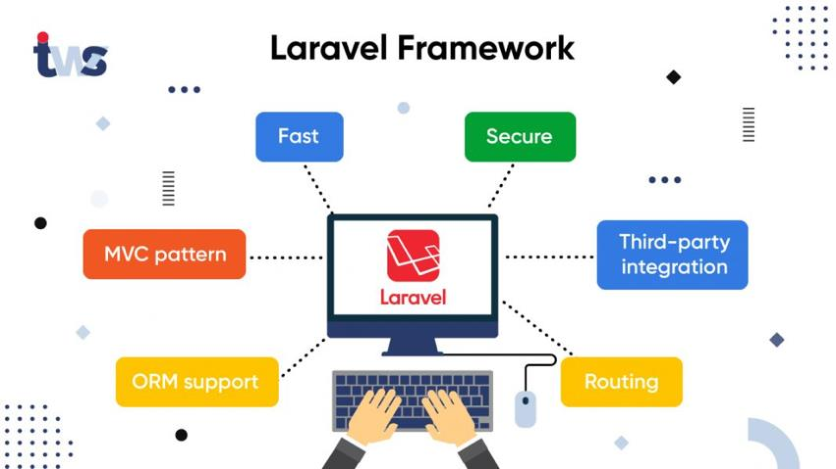 tws

Laravel Framework

Fast

Secure

MVC pattern

Laravel

Third-party integration

ORM support

Routing